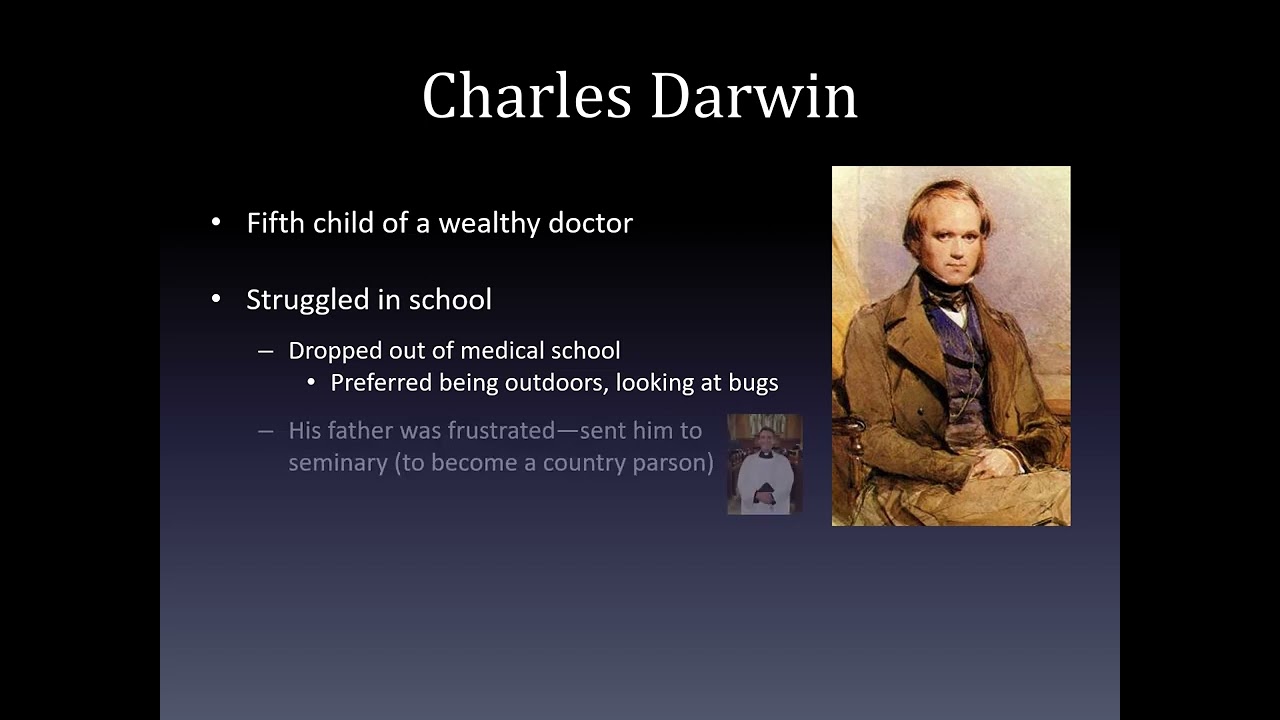 Charles Darwin

• Fifth child of a wealthy doctor

• Struggled in school
  – Dropped out of medical school
    • Preferred being outdoors, looking at bugs
  – His father was frustrated—sent him to seminary (to become a country parson)